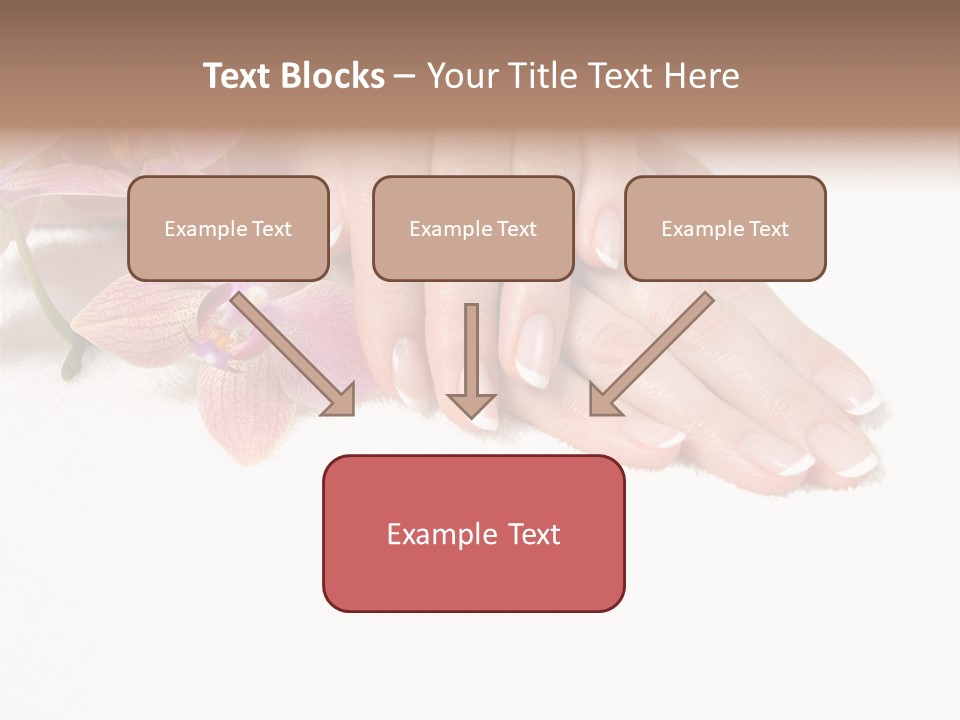 Text Blocks – Your Title Text Here

Example Text

Example Text

Example Text

Example Text